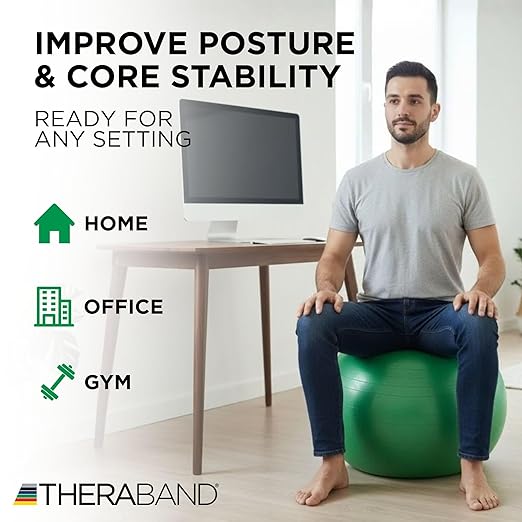 IMPROVE POSTURE & CORE STABILITY

READY FOR ANY SETTING

HOME

OFFICE

GYM

THERABAND®